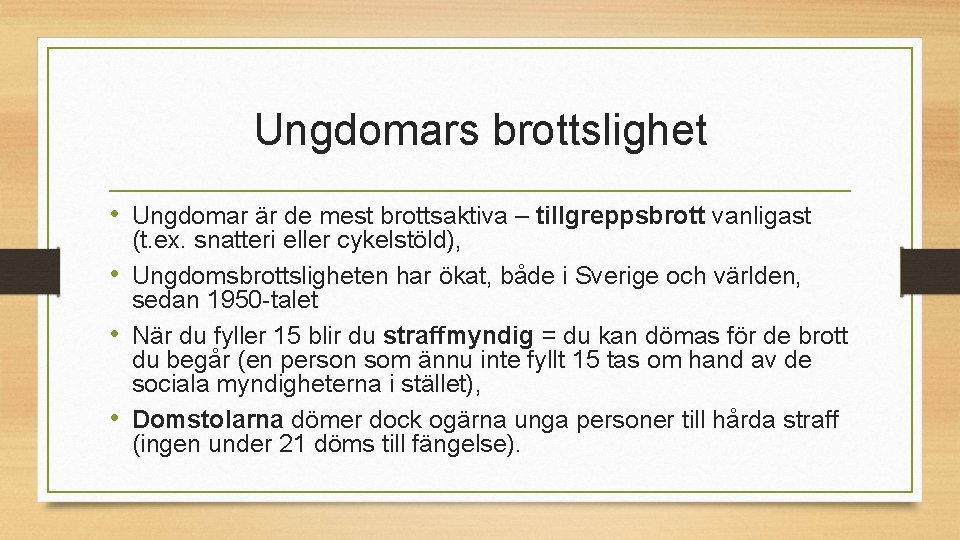 Ungdomars brottslighet

• Ungdomar är de mest brottsaktiva – tillgreppsbrott vanligast (t.ex. snatteri eller cykelstöld),

• Ungdomsbrottsligheten har ökat, både i Sverige och världen, sedan 1950-talet

• När du fyller 15 blir du straffmyndig = du kan dömas för de brott du begår (en person som ännu inte fyllt 15 tas om hand av de sociala myndigheterna i stället),

• Domstolarna dömer dock ogärna unga personer till hårda straff (ingen under 21 döms till fängelse).